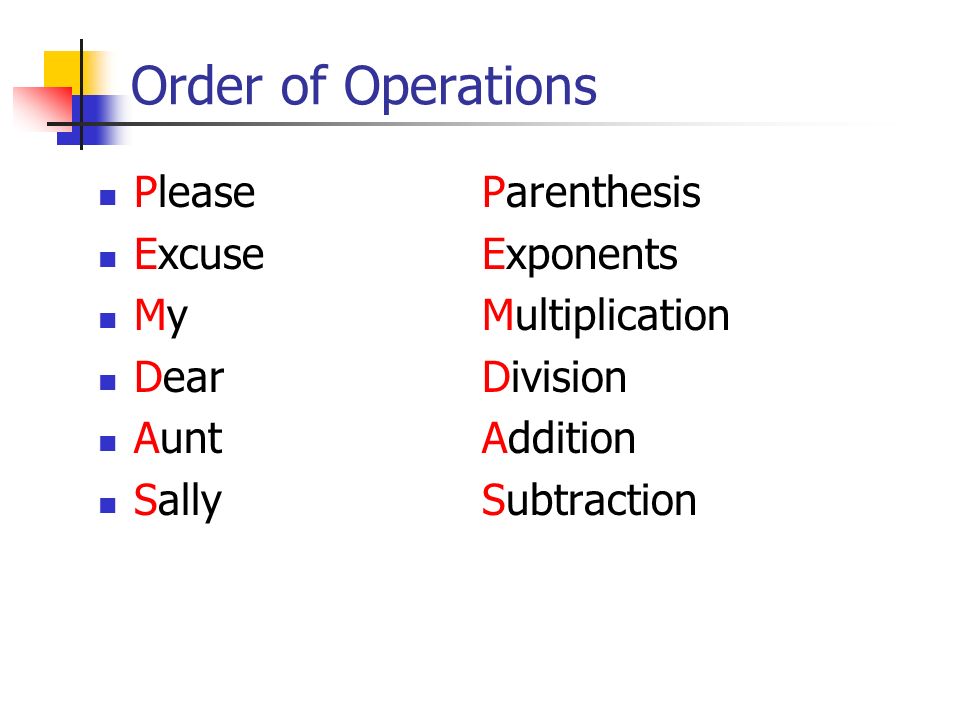 Order of Operations

- Please
- Excuse
- My
- Dear
- Aunt
- Sally

Parenthesis
Exponents
Multiplication
Division
Addition
Subtraction